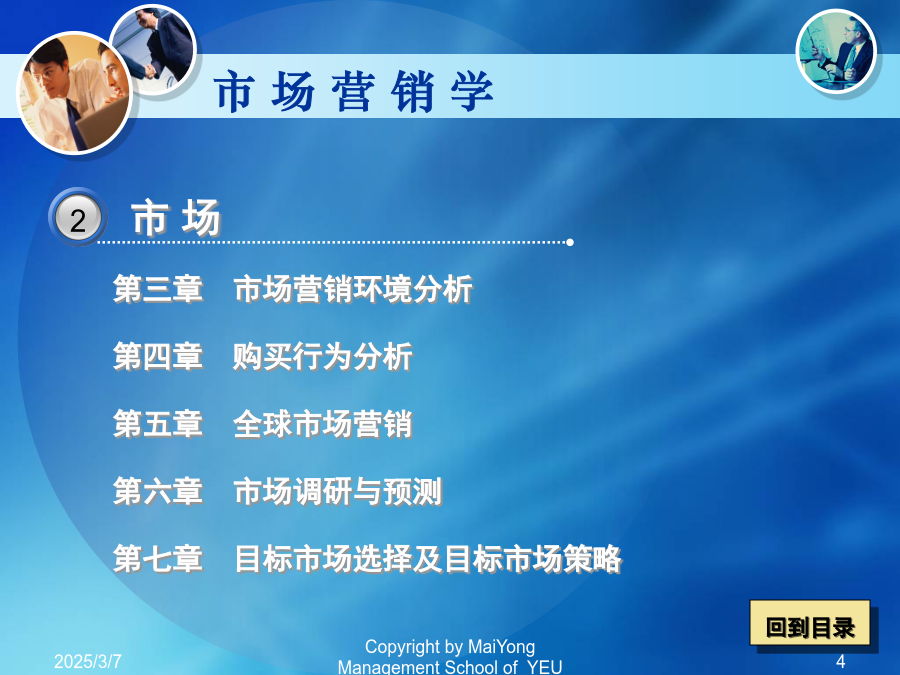 市 场 营 销 学

2 市 场

第三章 市场营销环境分析

第四章 购买行为分析

第五章 全球市场营销

第六章 市场调研与预测

第七章 目标市场选择及目标市场策略

回到目录

2025/3/7

Copyright by MaiYong Management School of YEU

4